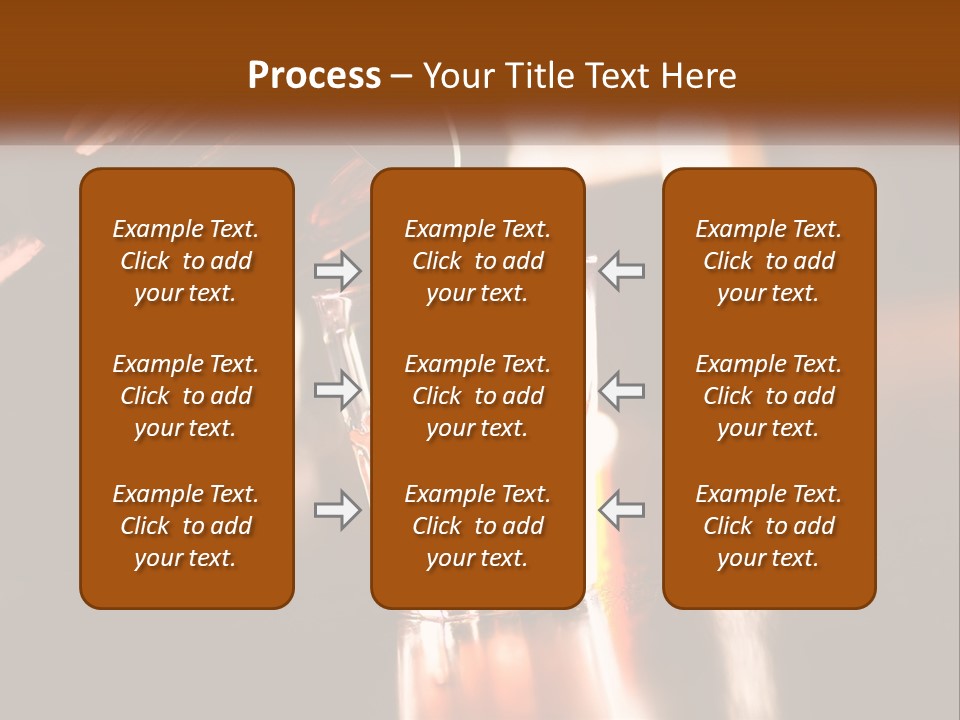 Process – Your Title Text Here

Example Text. Click to add your text.

Example Text. Click to add your text.

Example Text. Click to add your text.

Example Text. Click to add your text.

Example Text. Click to add your text.

Example Text. Click to add your text.

Example Text. Click to add your text.

Example Text. Click to add your text.

Example Text. Click to add your text.